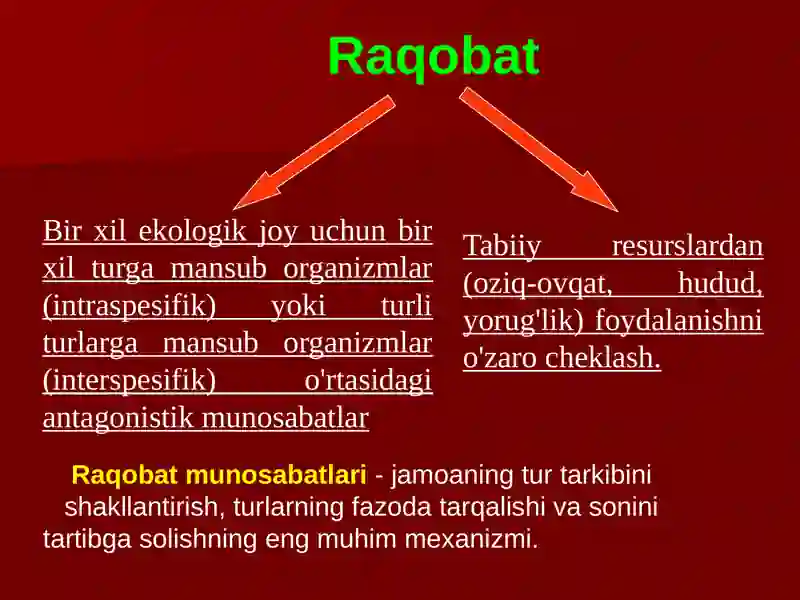 Raqobat

Bir xil ekologik joy uchun bir xil turga mansub organizmlar (intraspesifik) yoki turli turlarga mansub organizmlar (interspesifik) o'rtasidagi antagonistik munosabatlar

Tabiiy resurslardan (oziq-ovqat, hudud, yorug'lik) foydalanishni o'zaro cheklash.

Raqobat munosabatlari - jamoaning tur tarkibini shakllantirish, turlarning fazoda tarqalishi va sonini tartibga solishning eng muhim mexanizmi.